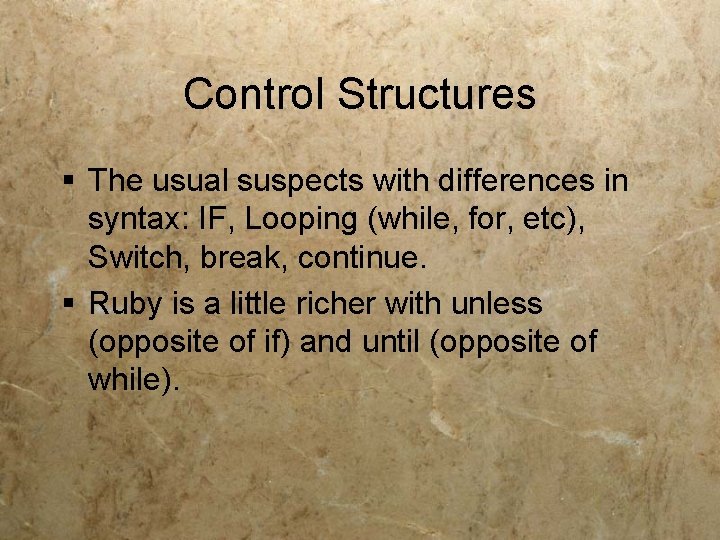 Control Structures

▪ The usual suspects with differences in syntax: IF, Looping (while, for, etc), Switch, break, continue.

▪ Ruby is a little richer with unless (opposite of if) and until (opposite of while).